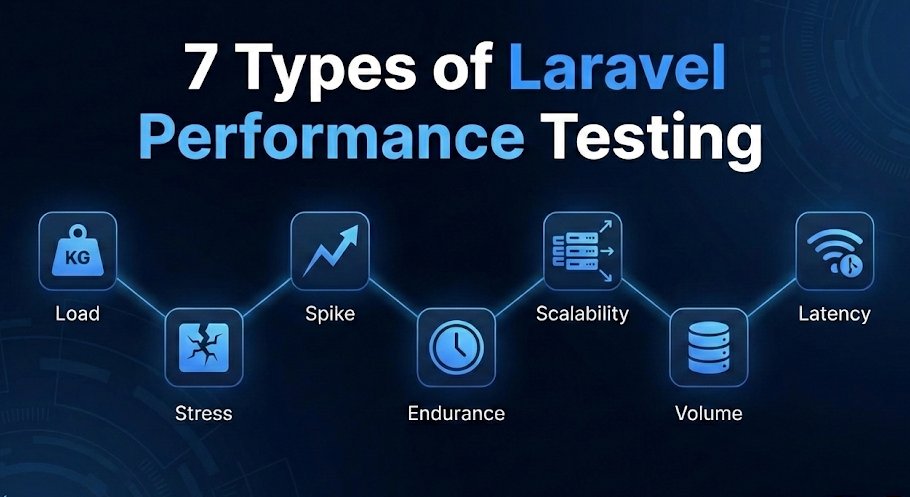 7 Types of Laravel Performance Testing

KG

Load

Stress

Spike

Endurance

Scalability

Volume

Latency